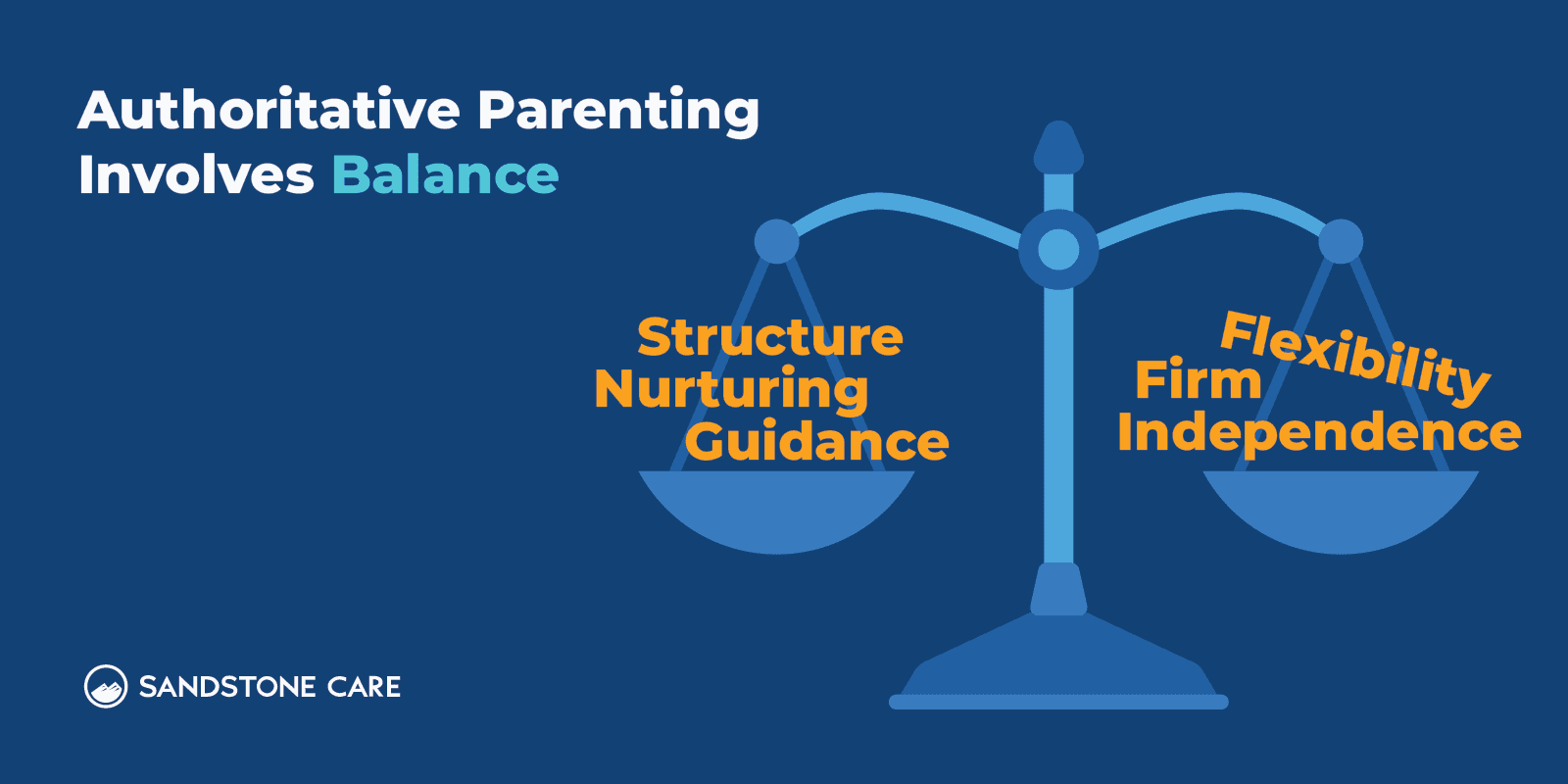 Authoritative Parenting Involves Balance

Structure
Nurturing
Guidance

Flexibility
Firm
Independence

SANDSTONE CARE